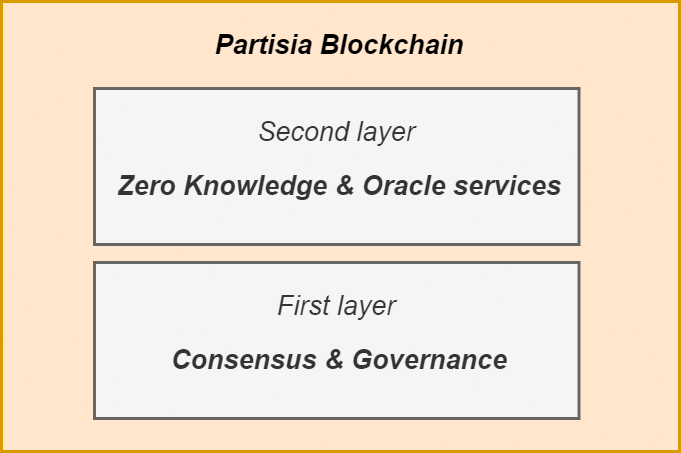 Partisia Blockchain

Second layer

Zero Knowledge & Oracle services

First layer

Consensus & Governance